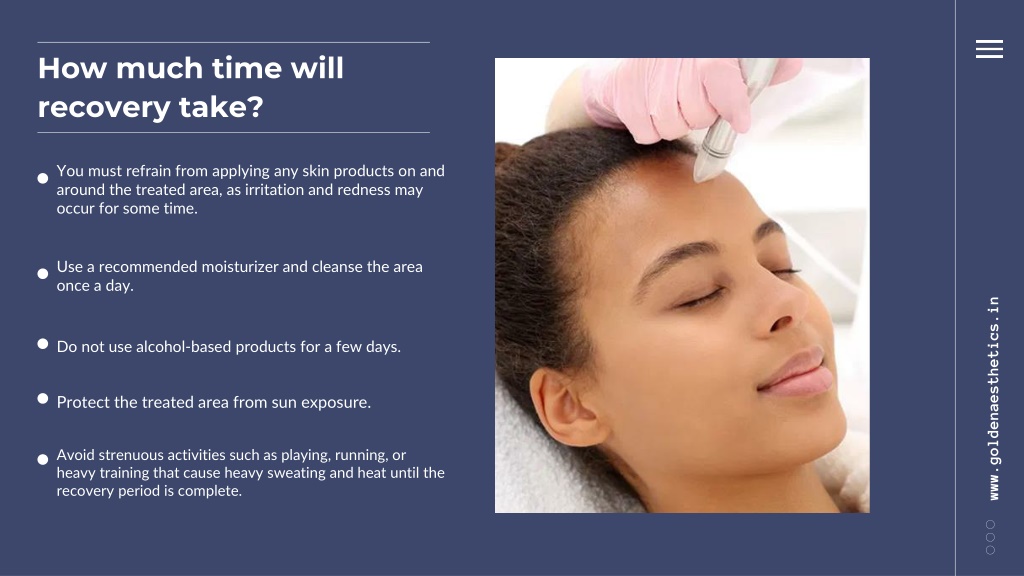 How much time will recovery take?

You must refrain from applying any skin products on and around the treated area, as irritation and redness may occur for some time.

Use a recommended moisturizer and cleanse the area once a day.

Do not use alcohol-based products for a few days.

Protect the treated area from sun exposure.

Avoid strenuous activities such as playing, running, or heavy training that cause heavy sweating and heat until the recovery period is complete.

www.goldenaesthetics.in